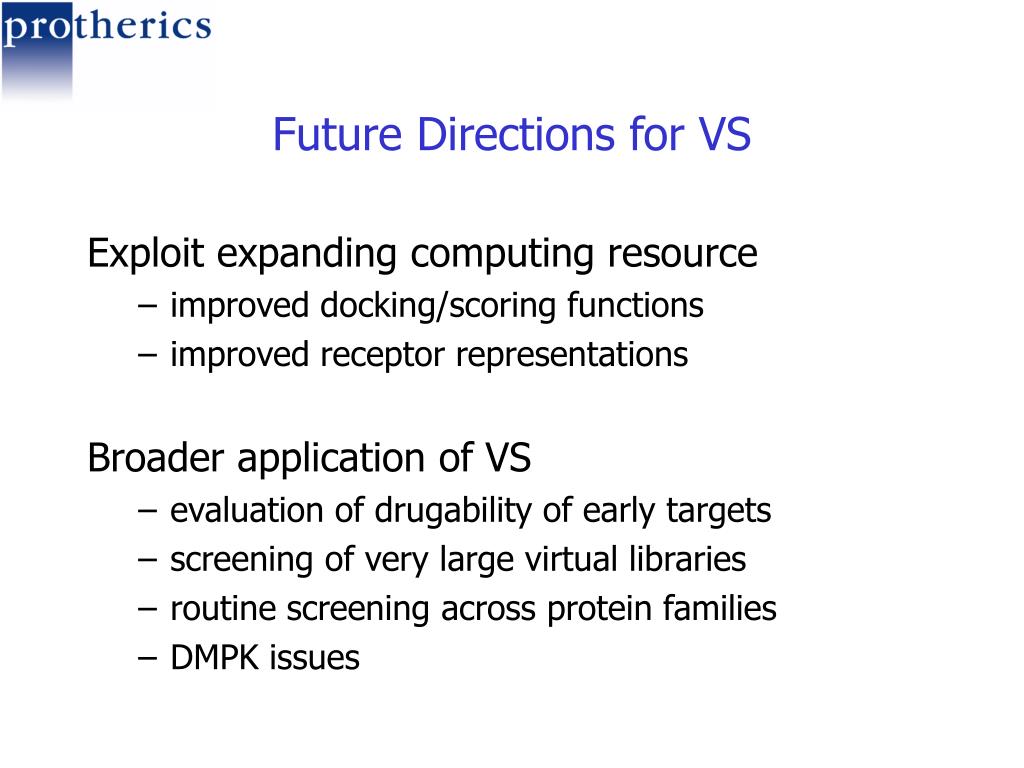 protherics

Future Directions for VS

Exploit expanding computing resource
– improved docking/scoring functions
– improved receptor representations

Broader application of VS
– evaluation of drugability of early targets
– screening of very large virtual libraries
– routine screening across protein families
– DMPK issues